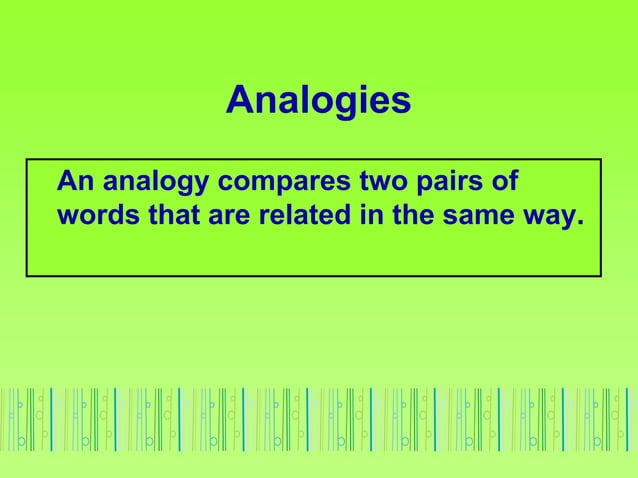 Analogies

An analogy compares two pairs of words that are related in the same way.